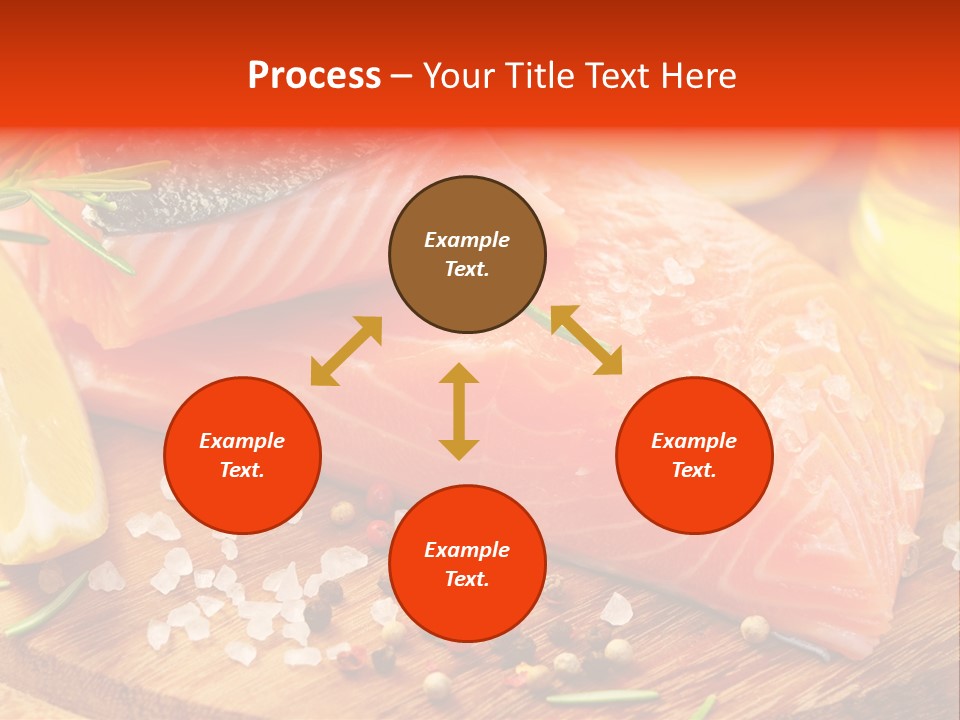 Process – Your Title Text Here

Example Text.

Example Text.

Example Text.

Example Text.